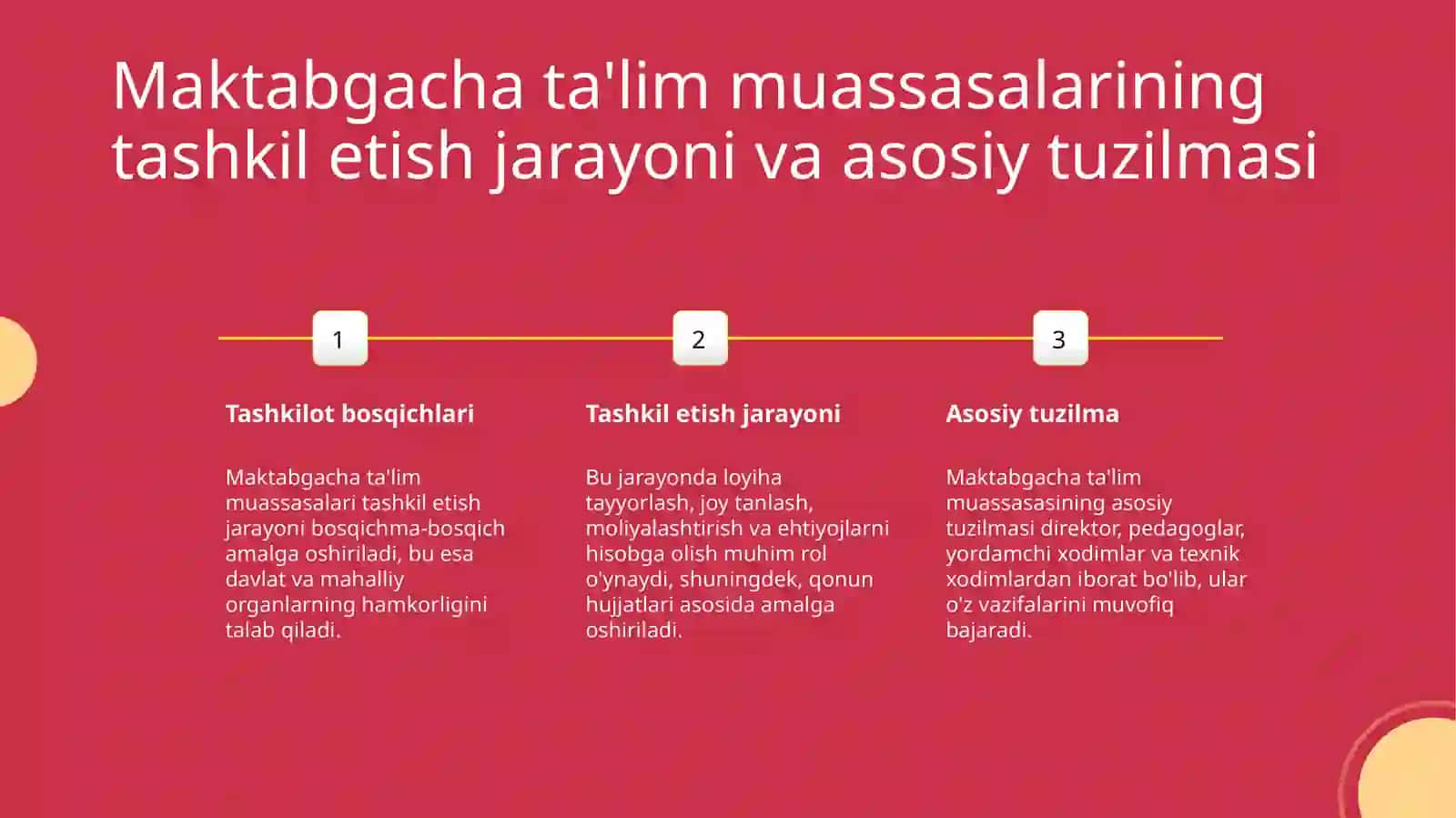 Maktabgacha ta'lim muassasalarining tashkil etish jarayoni va asosiy tuzilmasi

1

Tashkilot bosqichlari

Maktabgacha ta'lim muassasalari tashkil etish jarayoni bosqichma-bosqich amalga oshiriladi, bu esa davlat va mahalliy organlarning hamkorligini talab qiladi.

2

Tashkil etish jarayoni

Bu jarayonda loyiha tayyorlash, joy tanlash, moliyalashtirish va ehtiyojlarni hisobga olish muhim rol o'ynaydi, shuningdek, qonun hujjatlari asosida amalga oshiriladi.

3

Asosiy tuzilma

Maktabgacha ta'lim muassasasining asosiy tuzilmasi direktor, pedagoglar, yordamchi xodimlar va texnik xodimlardan iborat bo'lib, ular o'z vazifalarini muvofiq bajaradi.